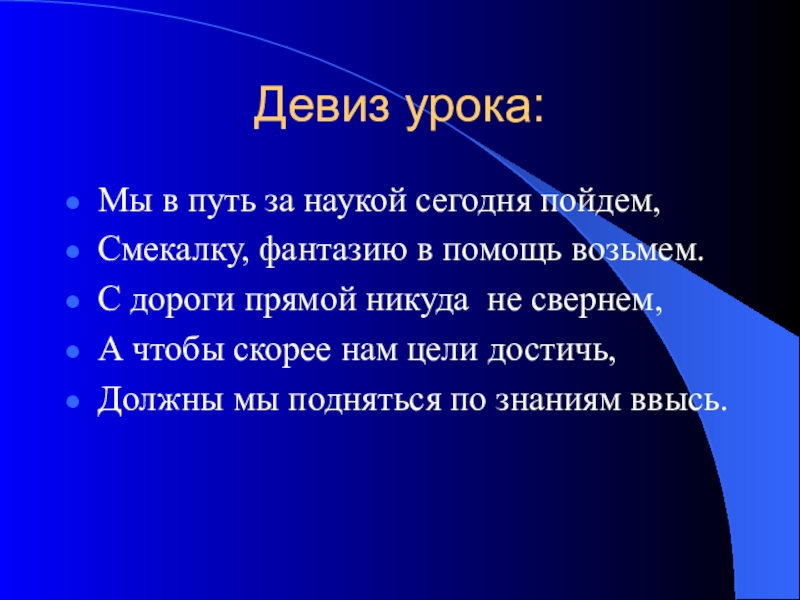 Девиз урока:

- Мы в путь за наукой сегодня пойдем,
- Смекалку, фантазию в помощь возьмем.
- С дороги прямой никуда не свернем,
- А чтобы скорее нам цели достичь,
- Должны мы подняться по знаниям ввысь.